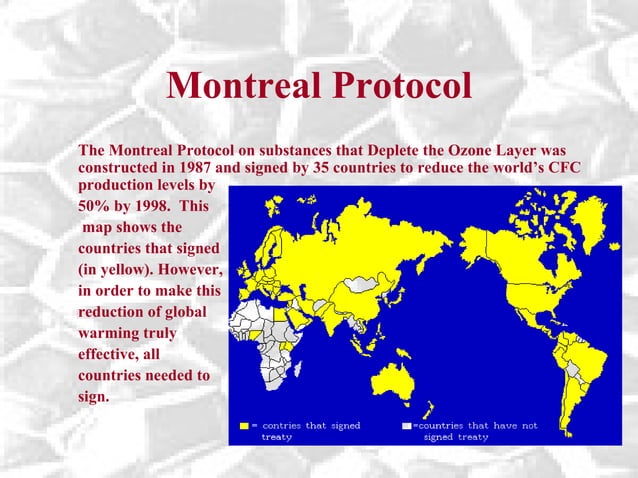 Montreal Protocol

The Montreal Protocol on substances that Deplete the Ozone Layer was constructed in 1987 and signed by 35 countries to reduce the world's CFC production levels by 50% by 1998. This map shows the countries that signed (in yellow). However, in order to make this reduction of global warming truly effective, all countries needed to sign.

= contries that signed treaty

=countries that have not signed treaty